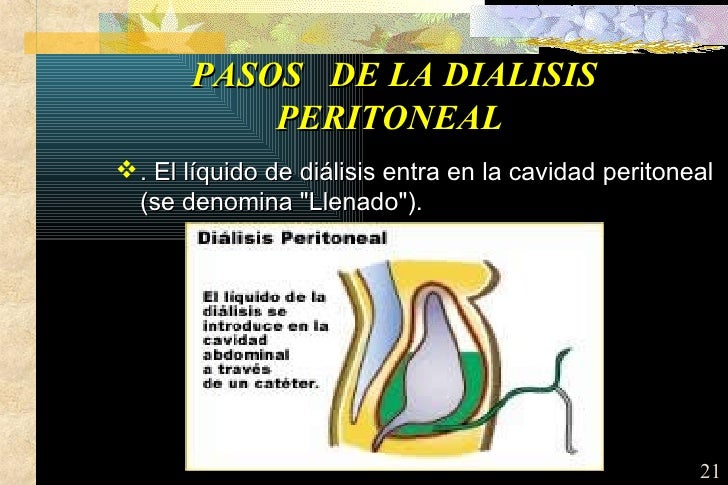 PASOS DE LA DIALISIS PERITONEAL

❖. El líquido de diálisis entra en la cavidad peritoneal (se denomina "Llenado").

Diálisis Peritoneal

El líquido de la diálisis se introduce en la cavidad abdominal a través de un catéter.

21